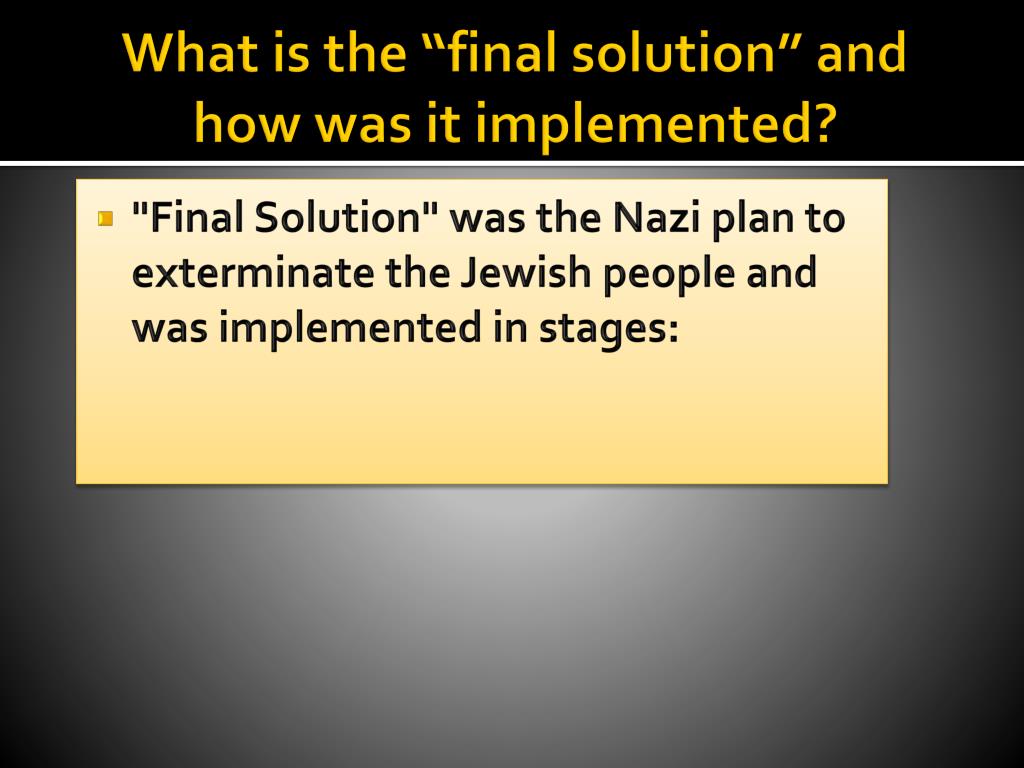 What is the “final solution” and how was it implemented?

"Final Solution" was the Nazi plan to exterminate the Jewish people and was implemented in stages: